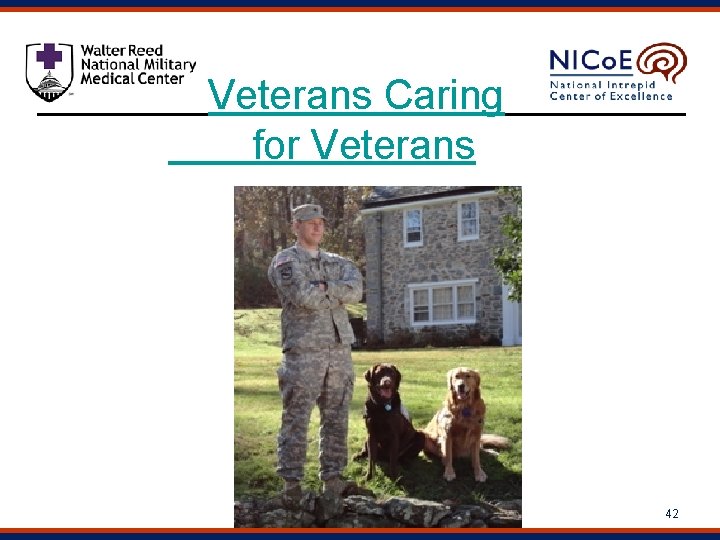 Walter Reed National Military Medical Center

NICoE National Intrepid Center of Excellence

Veterans Caring for Veterans

42